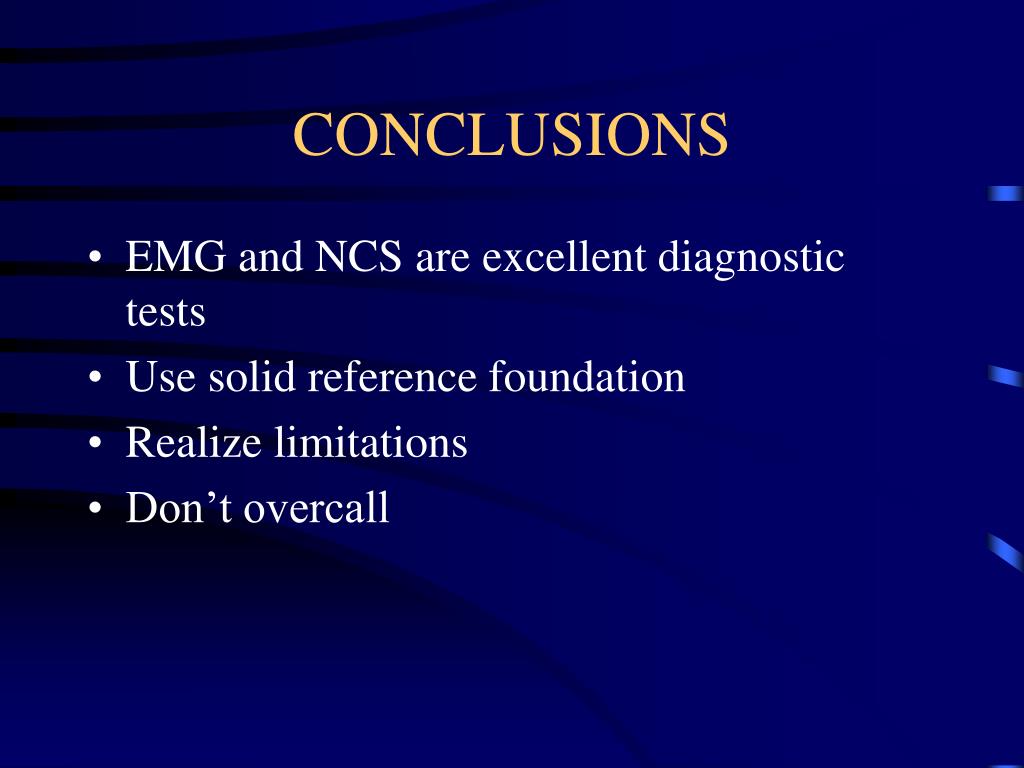 CONCLUSIONS

• EMG and NCS are excellent diagnostic tests
• Use solid reference foundation
• Realize limitations
• Don’t overcall